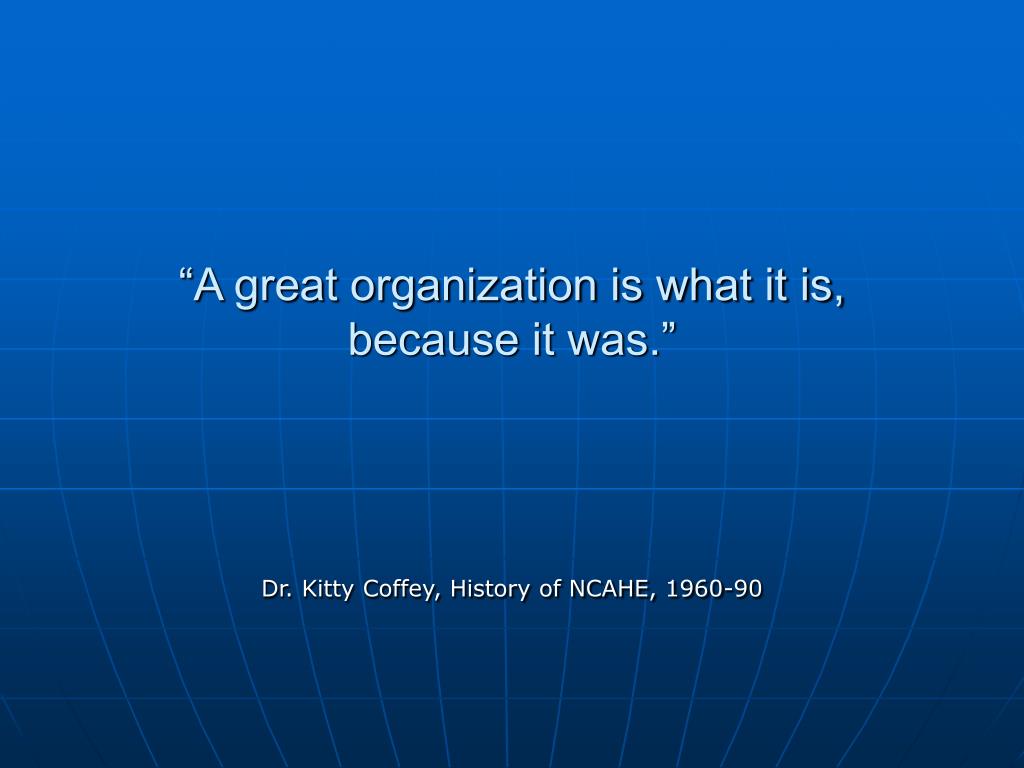 “A great organization is what it is, because it was.”

Dr. Kitty Coffey, History of NCAHE, 1960-90